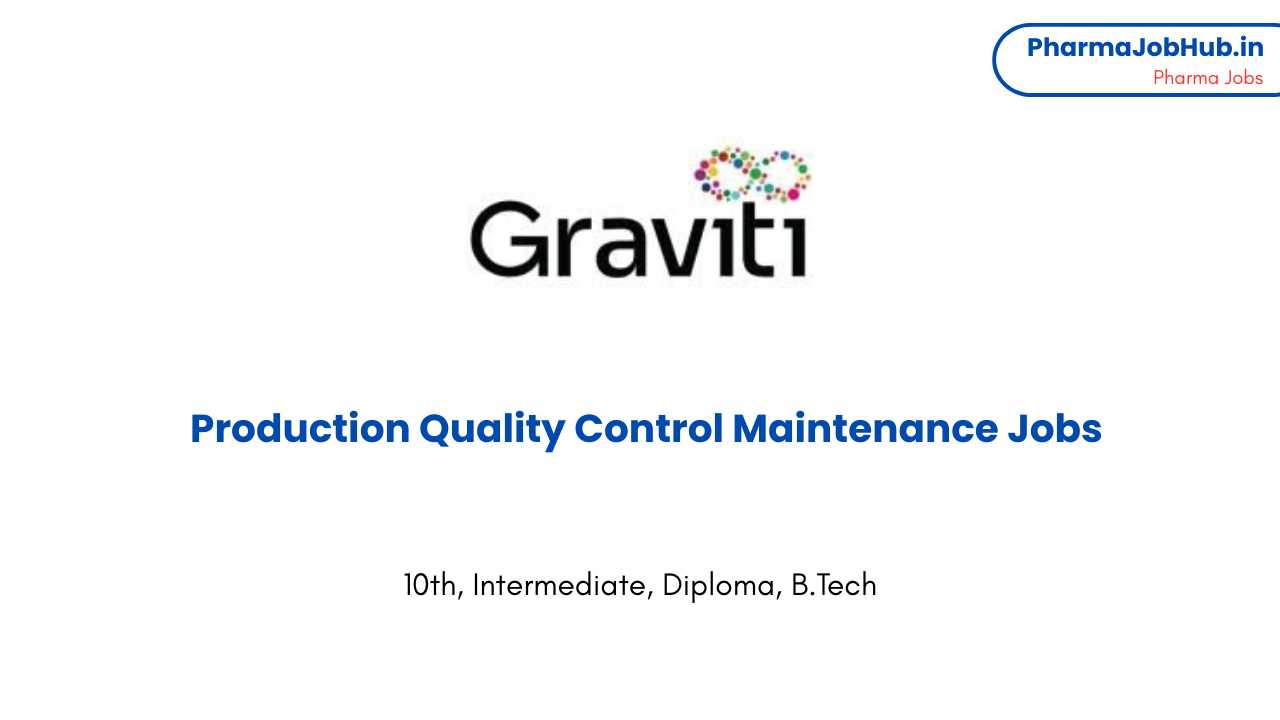 PharmaJobHub.in
Pharma Jobs

Graviti

Production Quality Control Maintenance Jobs

10th, Intermediate, Diploma, B.Tech